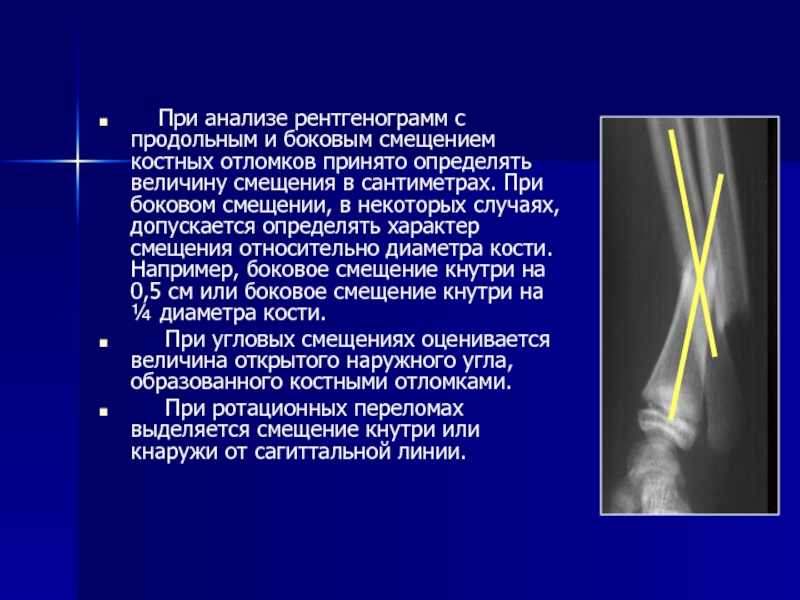 При анализе рентгенограмм с продольным и боковым смещением костных отломков принято определять величину смещения в сантиметрах. При боковом смещении, в некоторых случаях, допускается определять характер смещения относительно диаметра кости. Например, боковое смещение кнутри на 0,5 см или боковое смещение кнутри на ¼ диаметра кости.

При угловых смещениях оценивается величина открытого наружного угла, образованного костными отломками.

При ротационных переломах выделяется смещение кнутри или кнаружи от сагиттальной линии.